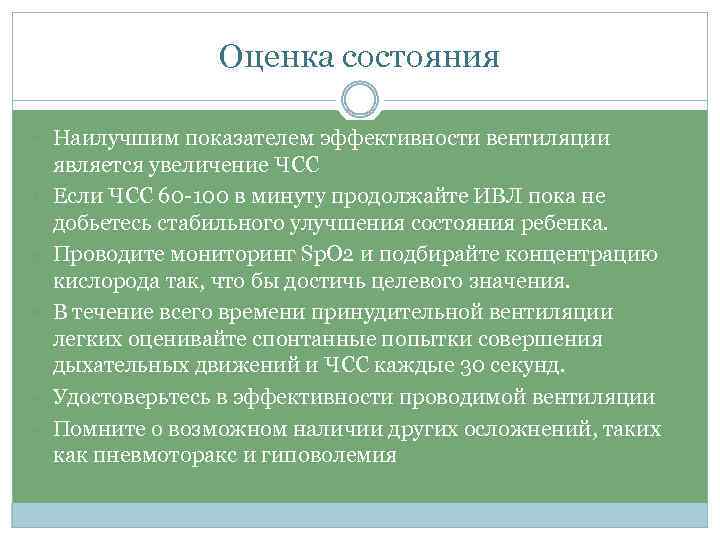 Оценка состояния

Наилучшим показателем эффективности вентиляции является увеличение ЧСС

Если ЧСС 60-100 в минуту продолжайте ИВЛ пока не добьетесь стабильного улучшения состояния ребенка.

Проводите мониторинг SpO2 и подбирайте концентрацию кислорода так, что бы достичь целевого значения.

В течение всего времени принудительной вентиляции легких оценивайте спонтанные попытки совершения дыхательных движений и ЧСС каждые 30 секунд.

Удостоверьтесь в эффективности проводимой вентиляции

Помните о возможном наличии других осложнений, таких как пневмоторакс и гиповолемия